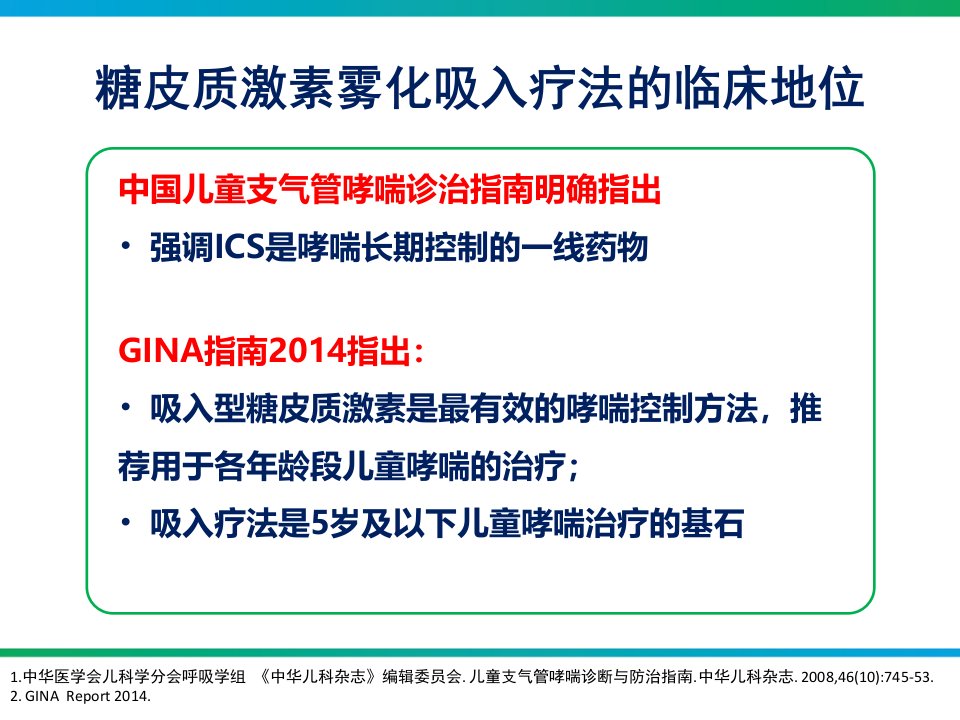 糖皮质激素雾化吸入疗法的临床地位

中国儿童支气管哮喘诊治指南明确指出

• 强调ICS是哮喘长期控制的一线药物

GINA指南2014指出：

• 吸入型糖皮质激素是最有效的哮喘控制方法，推荐用于各年龄段儿童哮喘的治疗；

• 吸入疗法是5岁及以下儿童哮喘治疗的基石

1.中华医学会儿科学分会呼吸学组 《中华儿科杂志》编辑委员会. 儿童支气管哮喘诊断与防治指南.中华儿科杂志. 2008,46(10):745-53.
2. GINA Report 2014.